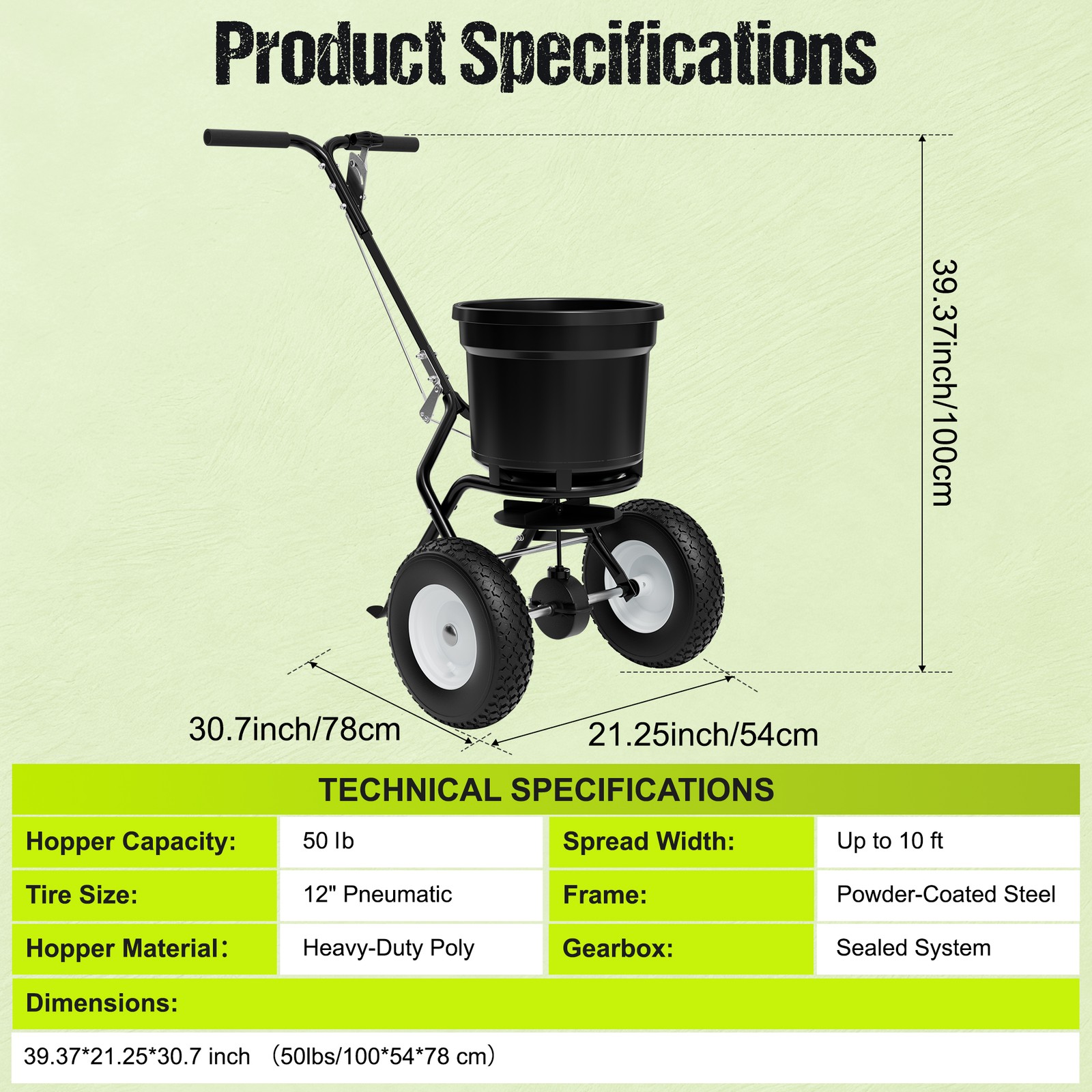 Product Specifications

39.37inch/100cm

30.7inch/78cm

21.25inch/54cm

TECHNICAL SPECIFICATIONS

| Hopper Capacity: | 50 lb | Spread Width: | Up to 10 ft |
|---|---|---|---|
| Tire Size: | 12" Pneumatic | Frame: | Powder-Coated Steel |
| Hopper Material: | Heavy-Duty Poly | Gearbox: | Sealed System |

Dimensions:

39.37*21.25*30.7 inch （50lbs/100*54*78 cm）